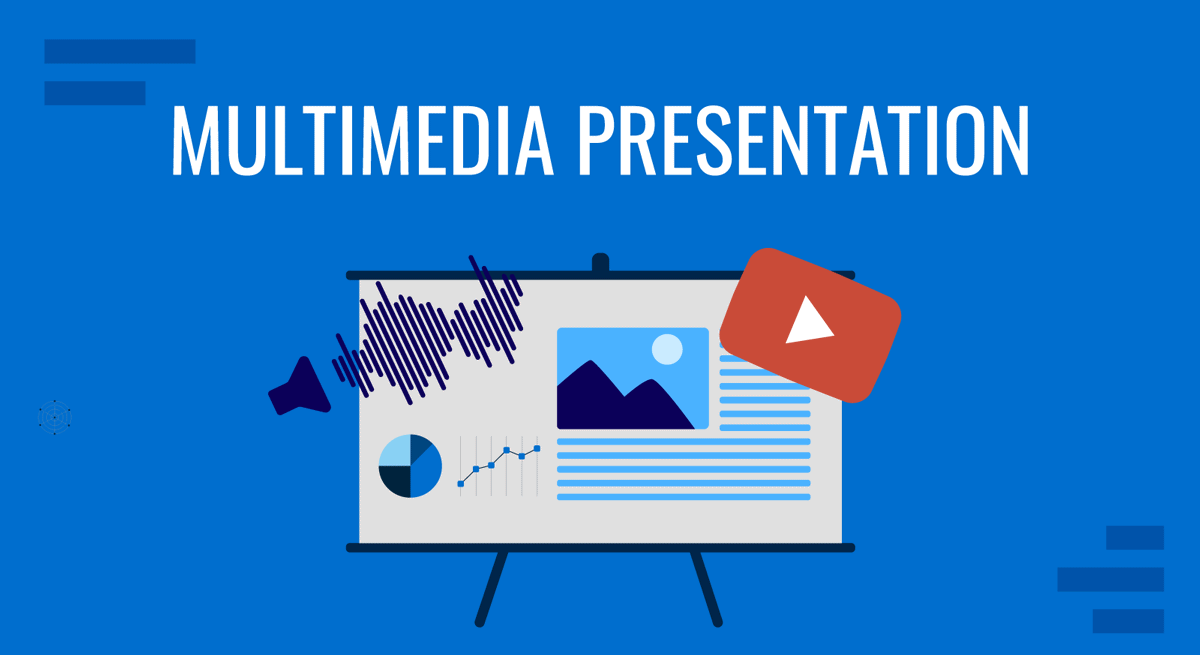 MULTIMEDIA PRESENTATION